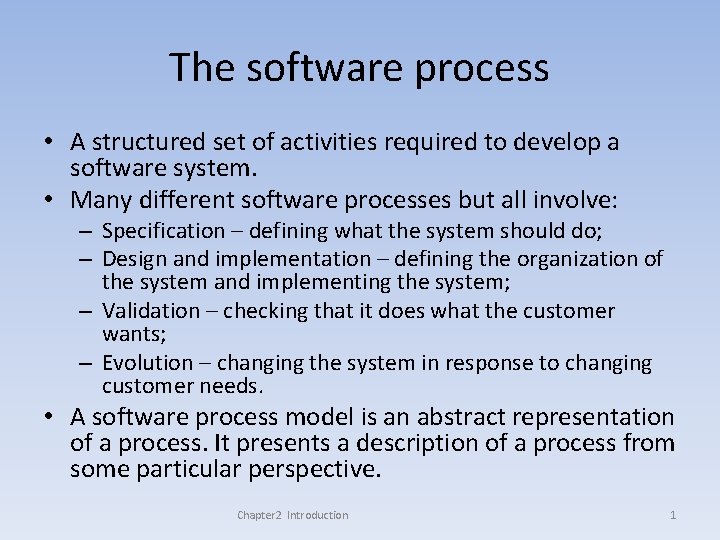 The software process

• A structured set of activities required to develop a software system.
• Many different software processes but all involve:
– Specification – defining what the system should do;
– Design and implementation – defining the organization of the system and implementing the system;
– Validation – checking that it does what the customer wants;
– Evolution – changing the system in response to changing customer needs.
• A software process model is an abstract representation of a process. It presents a description of a process from some particular perspective.

Chapter2 Introduction

1